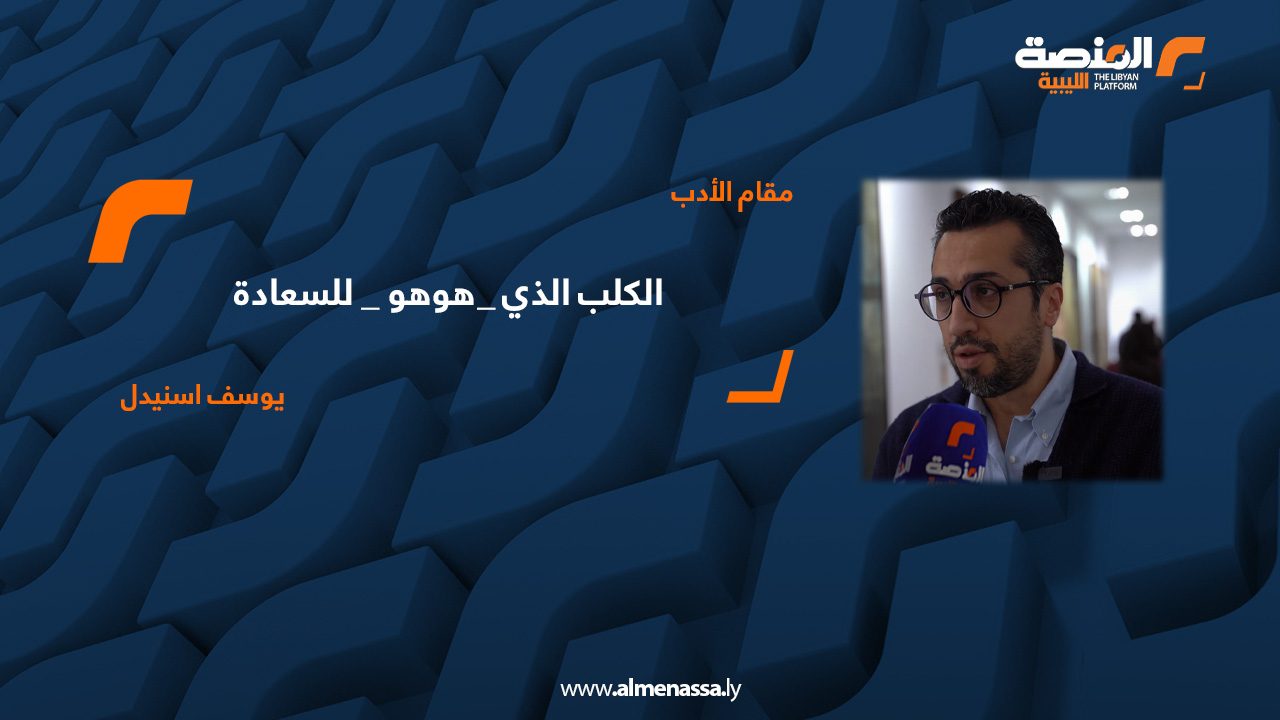 المنصة الليبية
THE LIBYAN PLATFORM

مقام الأدب

الكلب الذي_هوهو _ للسعادة

يوسف اسنيدل

المنصة

www.almenassa.ly